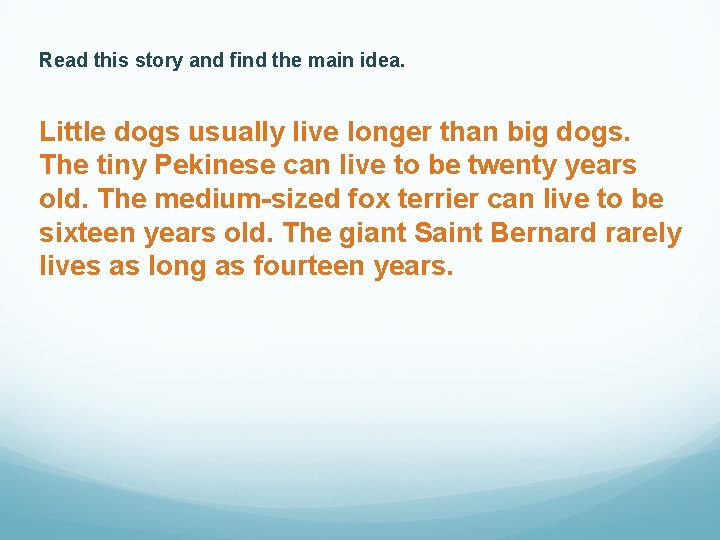 Read this story and find the main idea.

Little dogs usually live longer than big dogs. The tiny Pekinese can live to be twenty years old. The medium-sized fox terrier can live to be sixteen years old. The giant Saint Bernard rarely lives as long as fourteen years.